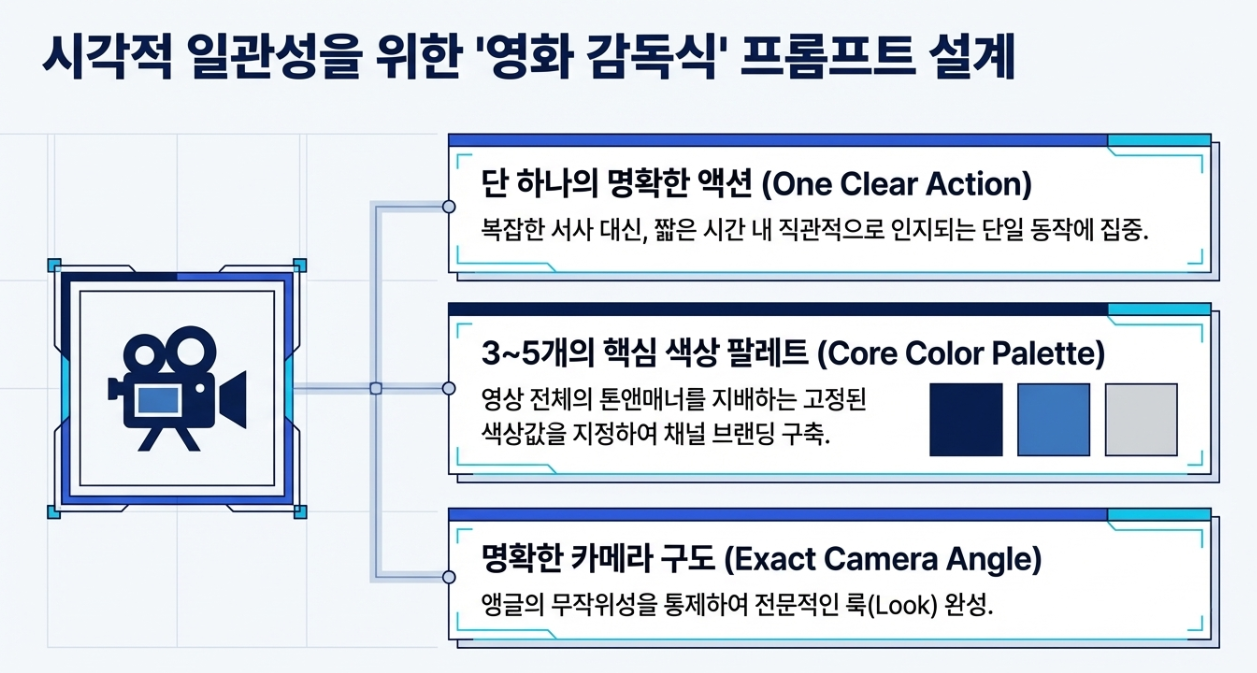 시각적 일관성을 위한 '영화 감독식' 프롬프트 설계

단 하나의 명확한 액션 (One Clear Action)
복잡한 서사 대신, 짧은 시간 내 직관적으로 인지되는 단일 동작에 집중.

3~5개의 핵심 색상 팔레트 (Core Color Palette)
영상 전체의 톤앤매너를 지배하는 고정된 색상값을 지정하여 채널 브랜딩 구축.

명확한 카메라 구도 (Exact Camera Angle)
앵글의 무작위성을 통제하여 전문적인 룩(Look) 완성.